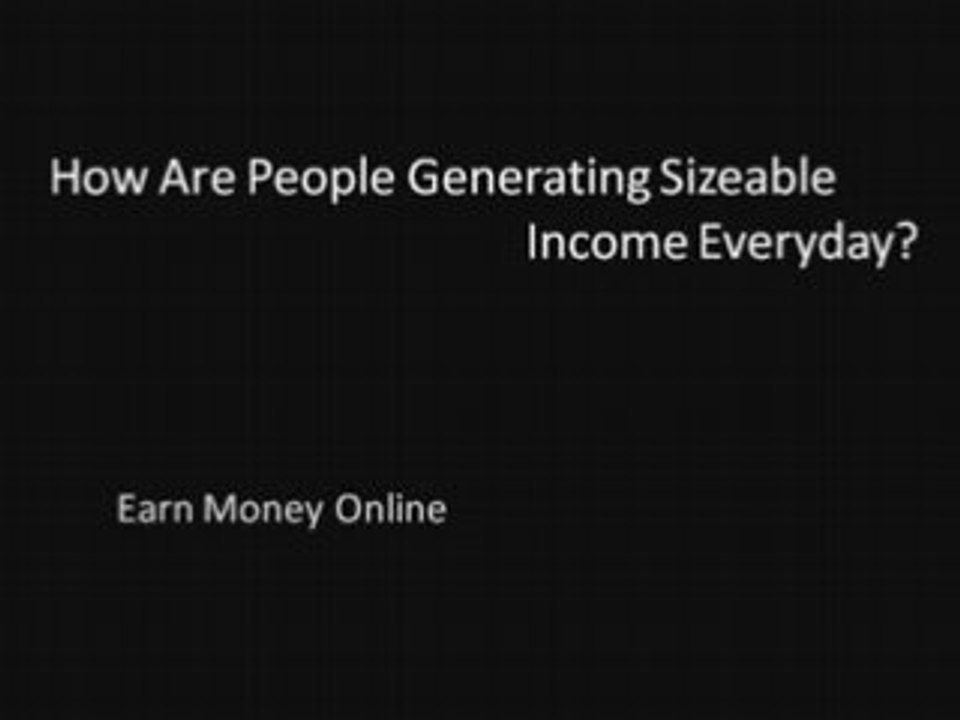 How Are People Generating Sizeable Income Everyday?

Earn Money Online